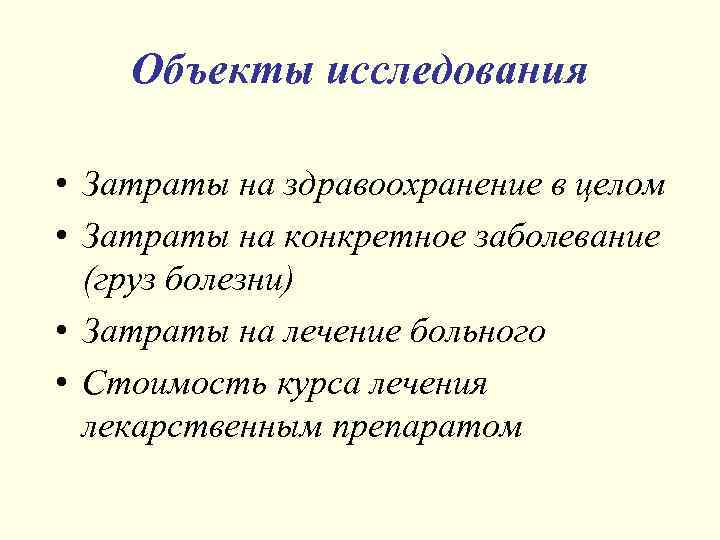 Объекты исследования

• Затраты на здравоохранение в целом
• Затраты на конкретное заболевание (груз болезни)
• Затраты на лечение больного
• Стоимость курса лечения лекарственным препаратом